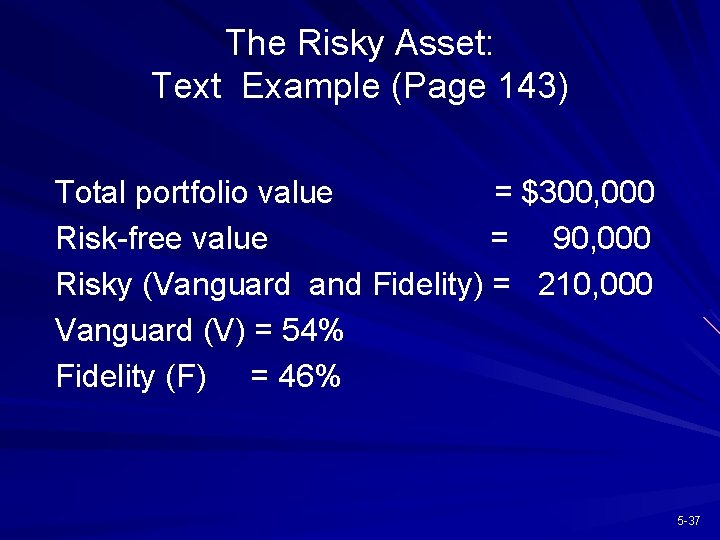 The Risky Asset:
Text Example (Page 143)

Total portfolio value = \$300,000
Risk-free value = 90,000
Risky (Vanguard and Fidelity) = 210,000
Vanguard (V) = 54%
Fidelity (F) = 46%

5-37